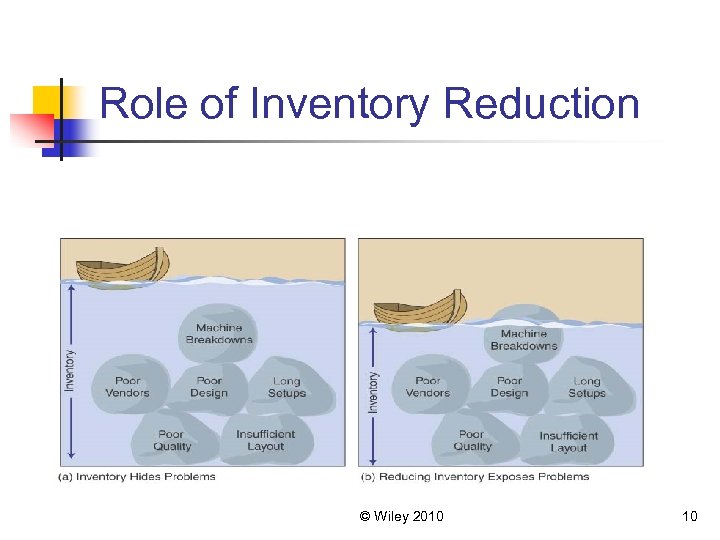 Role of Inventory Reduction

Inventory

Machine Breakdowns

Poor Vendors

Poor Design

Long Setups

Poor Quality

Insufficient Layout

(a) Inventory Hides Problems

Inventory

Machine Breakdowns

Poor Vendors

Poor Design

Long Setups

Poor Quality

Insufficient Layout

(b) Reducing Inventory Exposes Problems

© Wiley 2010

10